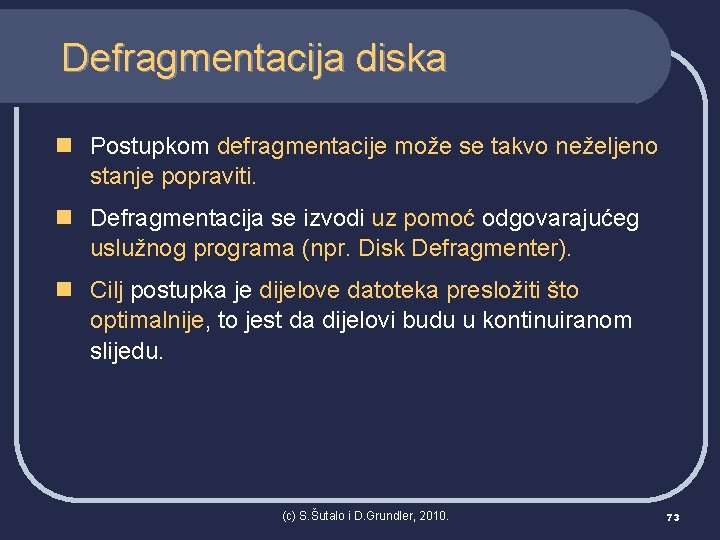 Defragmentacija diska

Postupkom defragmentacije može se takvo neželjeno stanje popraviti.

Defragmentacija se izvodi uz pomoć odgovarajućeg uslužnog programa (npr. Disk Defragmenter).

Cilj postupka je dijelove datoteka presložiti što optimalnije, to jest da dijelovi budu u kontinuiranom slijedu.

(c) S.Šutalo i D.Grundler, 2010.

73